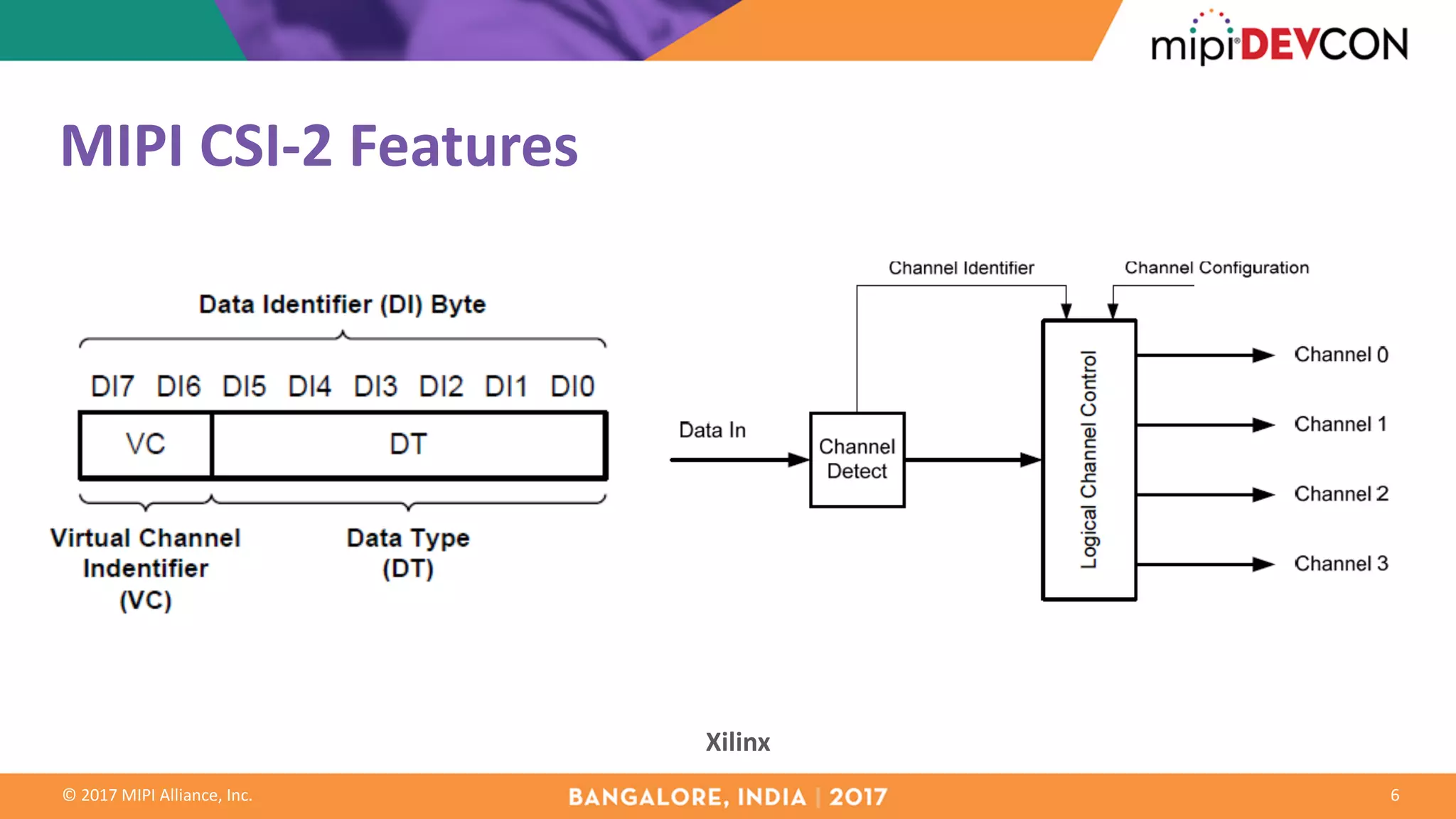 mipi DEVCON

MIPI CSI-2 Features

Data Identifier (DI) Byte

DI7 DI6 DI5 DI4 DI3 DI2 DI1 DI0

VC

DT

Virtual Channel Indentifier (VC)

Data Type (DT)

Channel Identifier

Channel Configuration

Data In

Channel Detect

Logical Channel Control

Channel 0

Channel 1

Channel 2

Channel 3

Xilinx

© 2017 MIPI Alliance, Inc.

BANGALORE, INDIA | 2017

6